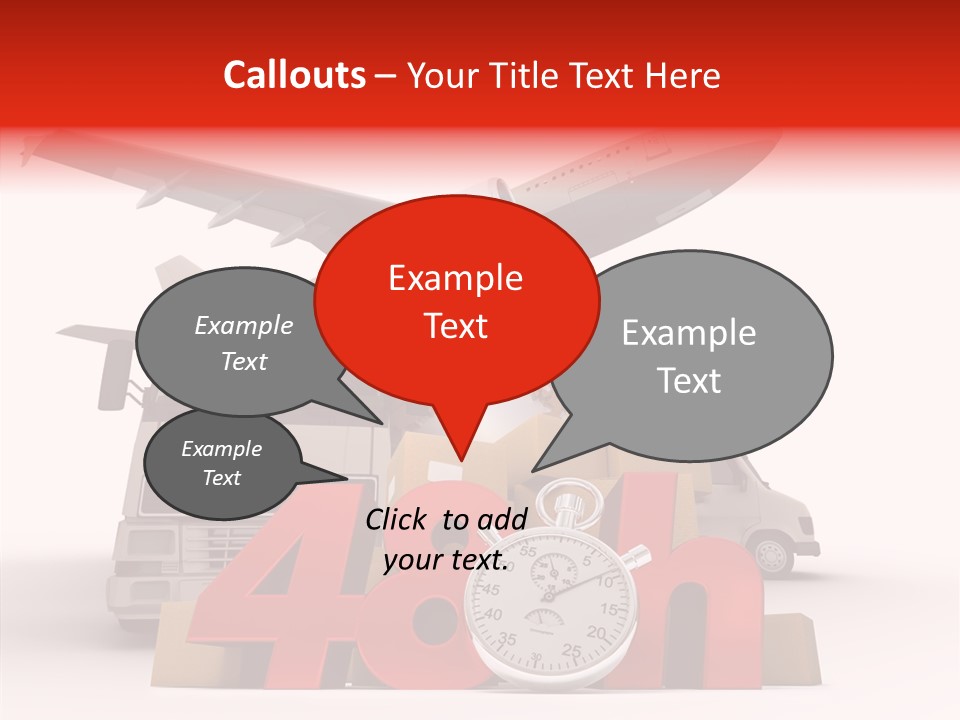 Callouts – Your Title Text Here

Example Text

Example Text

Example Text

Example Text

Click to add your text.

48h

55 5 10 15 20 25 30 35 40 45 50